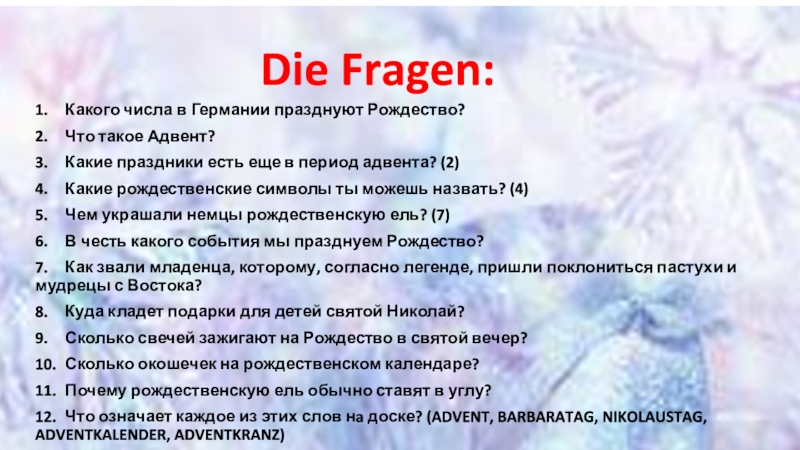 Die Fragen:

1. Какого числа в Германии празднуют Рождество?

2. Что такое Адвент?

3. Какие праздники есть еще в период адвента? (2)

4. Какие рождественские символы ты можешь назвать? (4)

5. Чем украшали немцы рождественскую ель? (7)

6. В честь какого события мы празднуем Рождество?

7. Как звали младенца, которому, согласно легенде, пришли поклониться пастухи и мудрецы с Востока?

8. Куда кладет подарки для детей святой Николай?

9. Сколько свечей зажигают на Рождество в святой вечер?

10. Сколько окошечек на рождественском календаре?

11. Почему рождественскую ель обычно ставят в углу?

12. Что означает каждое из этих слов на доске? (ADVENT, BARBARATAG, NIKOLAUSTAG, ADVENTKALENDER, ADVENTKRANZ)